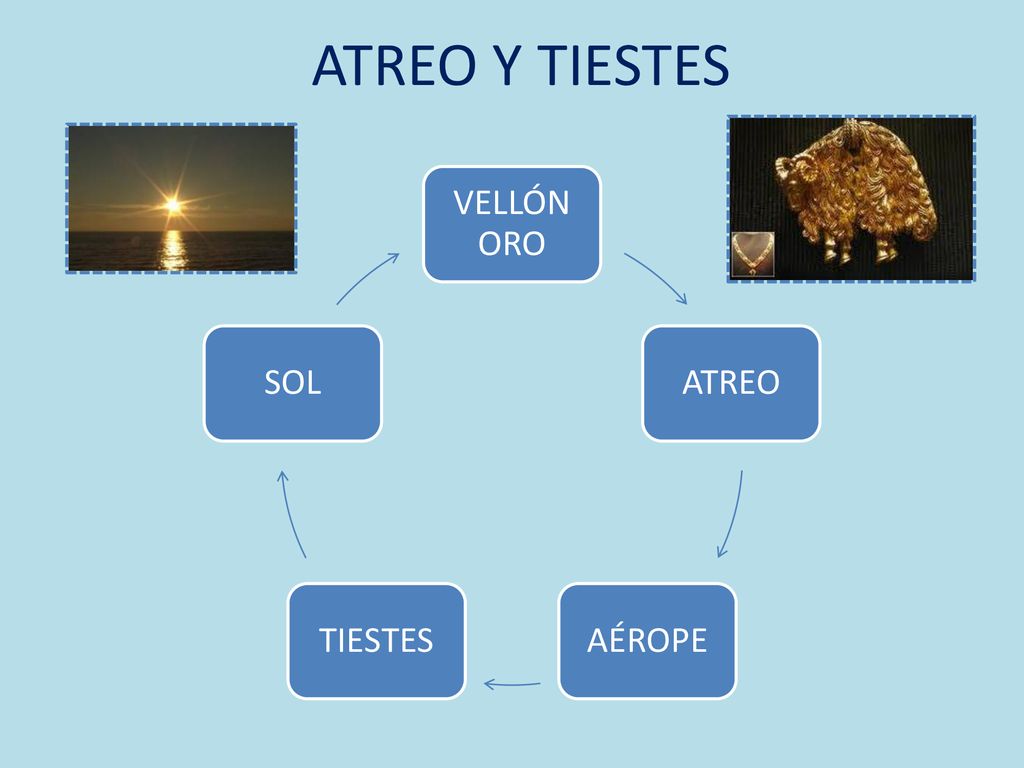 ATREO Y TIESTES

VELLÓN ORO

ATREO

AÉROPE

TIESTES

SOL